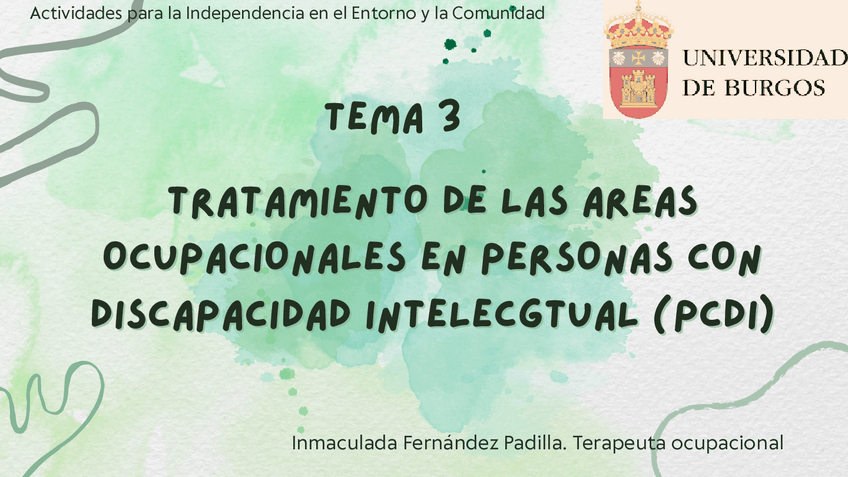 Actividades para la Independencia en el Entorno y la Comunidad

UNIVERSIDAD DE BURGOS

TEMA 3

TRATAMIENTO DE LAS AREAS OCUPACIONALES EN PERSONAS CON DISCAPACIDAD INTELECGTUAL (PCDI)

Inmaculada Fernández Padilla. Terapeuta ocupacional